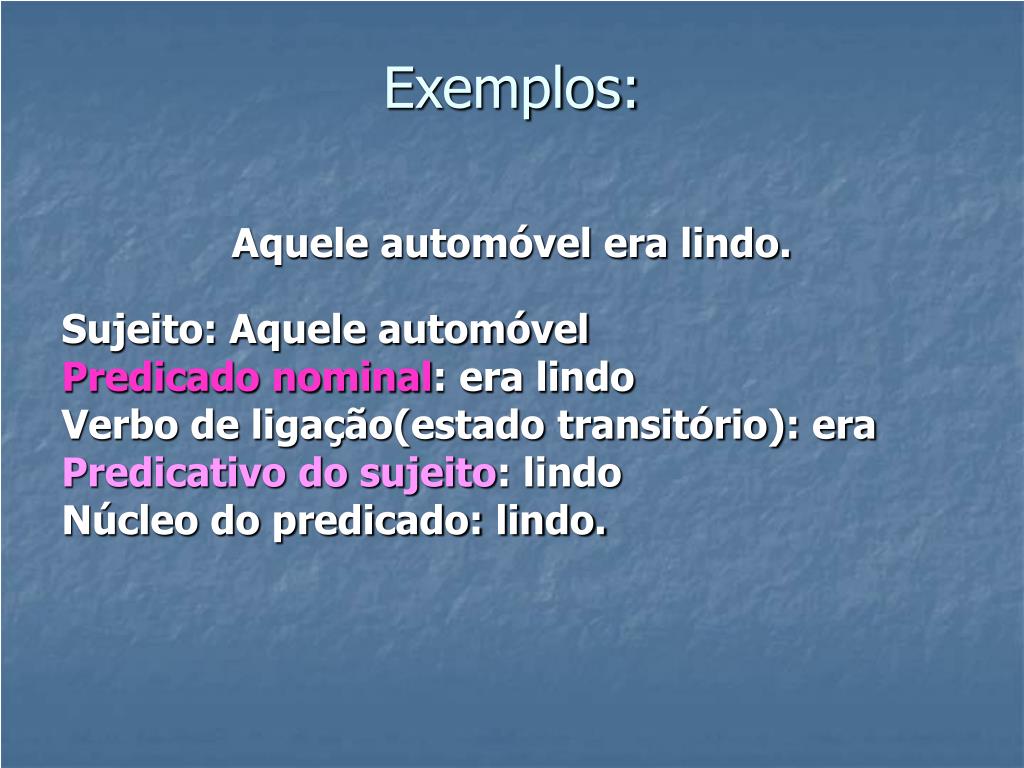 Exemplos:

Aquele automóvel era lindo.

Sujeito: Aquele automóvel
Predicado nominal: era lindo
Verbo de ligação(estado transitório): era
Predicativo do sujeito: lindo
Núcleo do predicado: lindo.